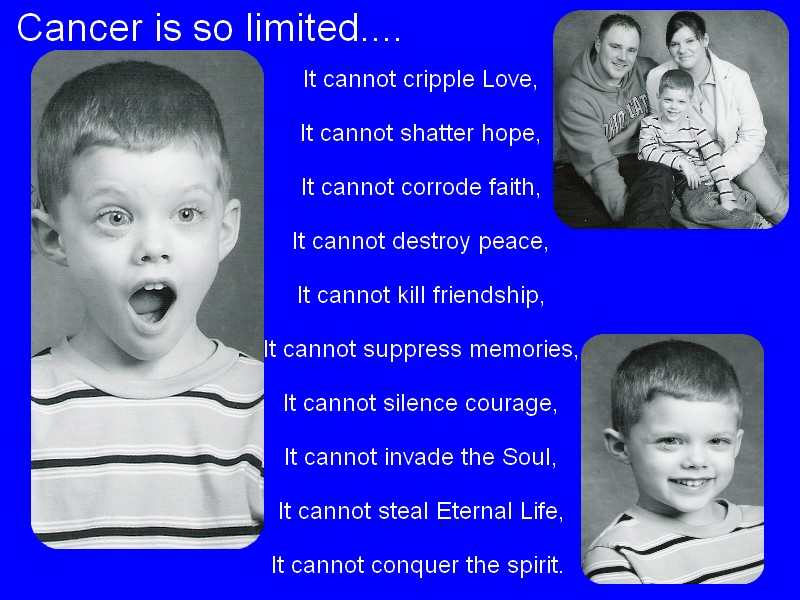 Cancer is so limited....

It cannot cripple Love,

It cannot shatter hope,

It cannot corrode faith,

It cannot destroy peace,

It cannot kill friendship,

It cannot suppress memories,

It cannot silence courage,

It cannot invade the Soul,

It cannot steal Eternal Life,

It cannot conquer the spirit.